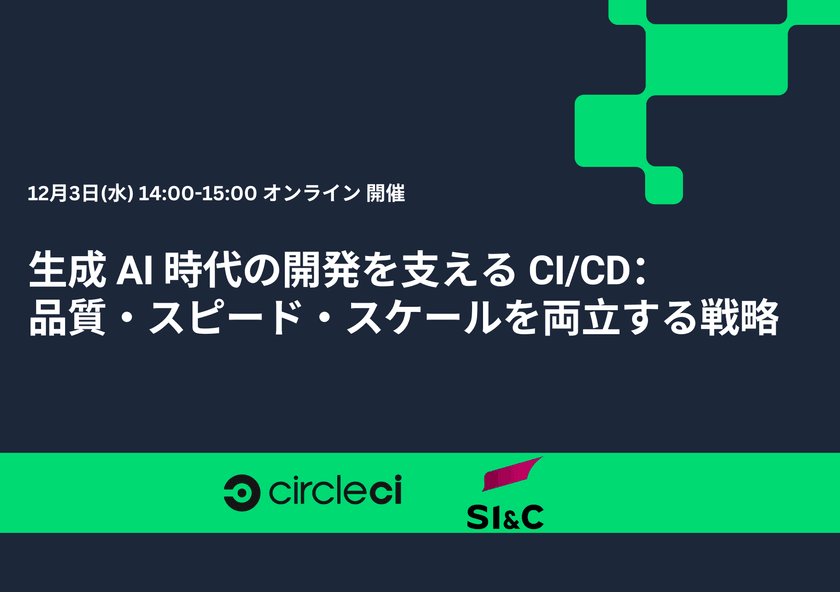 12月3日(水) 14:00-15:00 オンライン 開催

生成 AI 時代の開発を支える CI/CD：
品質・スピード・スケールを両立する戦略

circleci

SI&C